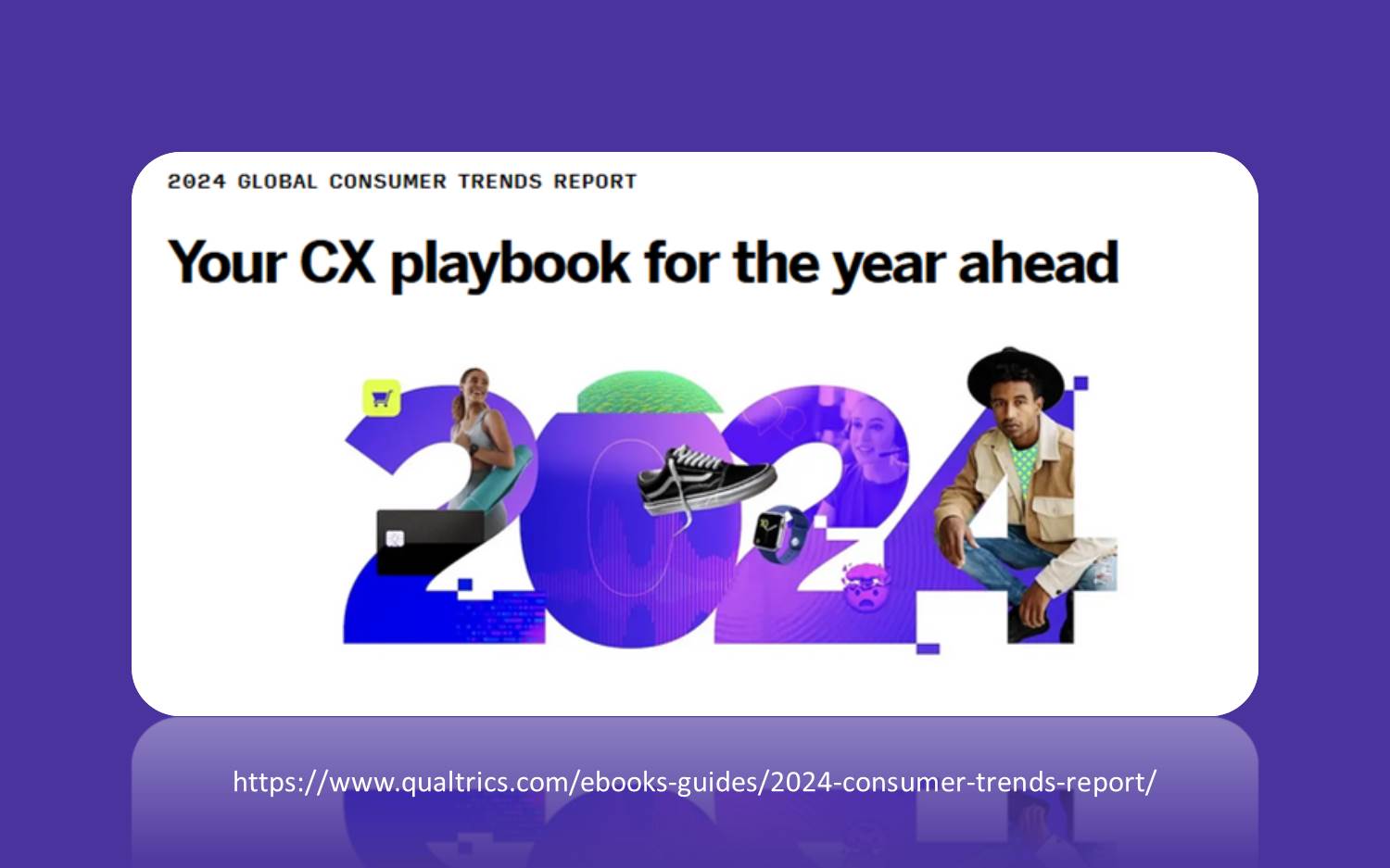 2024 GLOBAL CONSUMER TRENDS REPORT

Your CX playbook for the year ahead

2024

https://www.qualtrics.com/ebooks-guides/2024-consumer-trends-report/